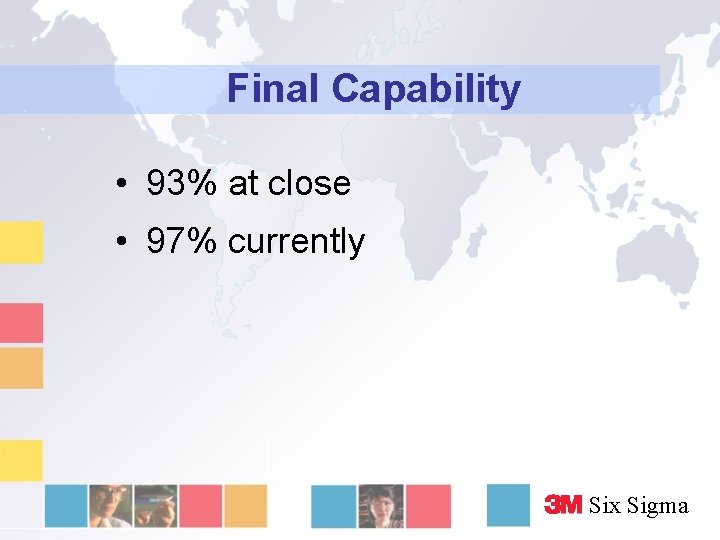 Final Capability

• 93% at close
• 97% currently

3M Six Sigma